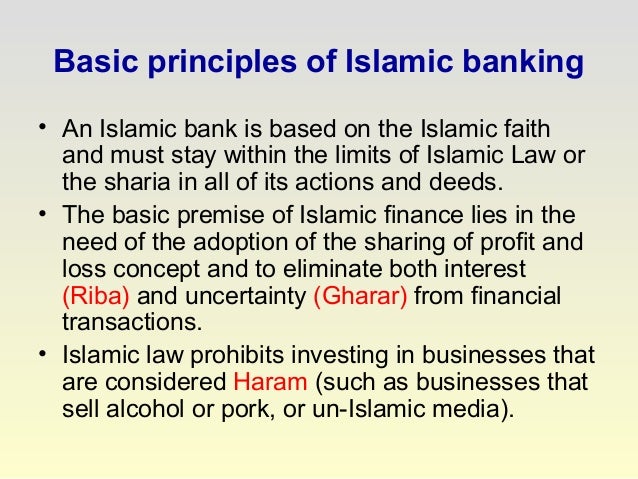 Basic principles of Islamic banking

• An Islamic bank is based on the Islamic faith and must stay within the limits of Islamic Law or the sharia in all of its actions and deeds.

• The basic premise of Islamic finance lies in the need of the adoption of the sharing of profit and loss concept and to eliminate both interest (Riba) and uncertainty (Gharar) from financial transactions.

• Islamic law prohibits investing in businesses that are considered Haram (such as businesses that sell alcohol or pork, or un-Islamic media).